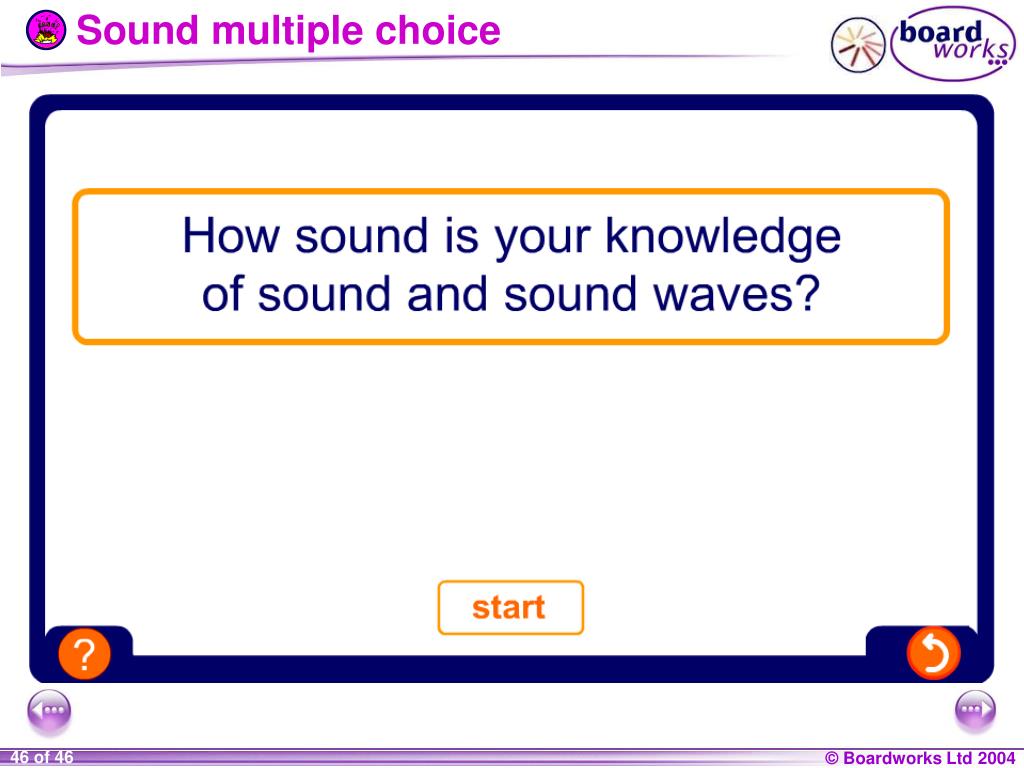 Sound multiple choice

board works

How sound is your knowledge of sound and sound waves?

start

?

46 of 46

© Boardworks Ltd 2004